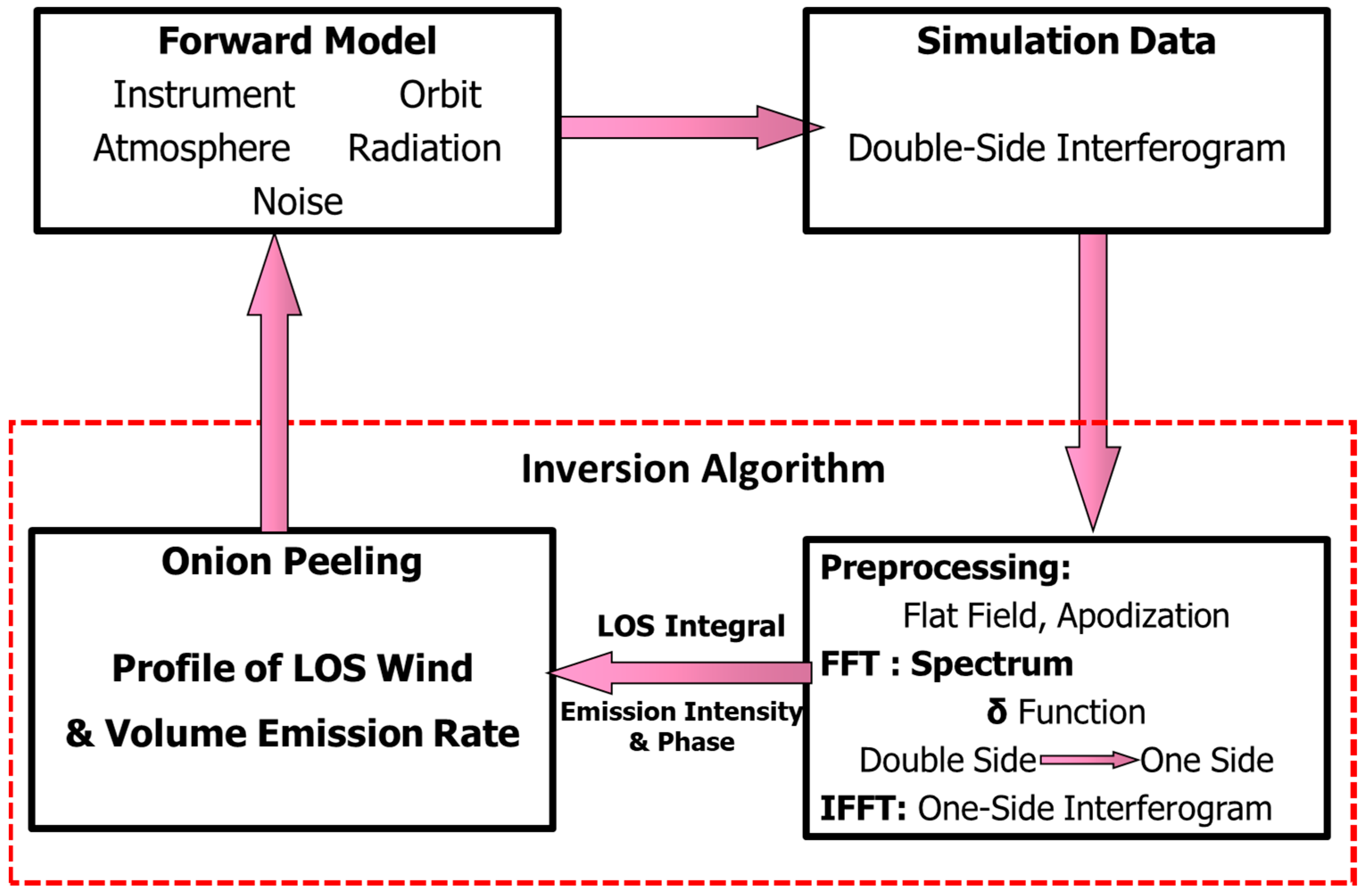 Forward Model
Instrument Orbit
Atmosphere Radiation
Noise

Simulation Data

Double-Side Interferogram

Inversion Algorithm

Onion Peeling

Profile of LOS Wind

& Volume Emission Rate

LOS Integral

Emission Intensity
& Phase

Preprocessing:
Flat Field, Apodization
FFT : Spectrum
δ Function
Double Side One Side
IFFT: One-Side Interferogram